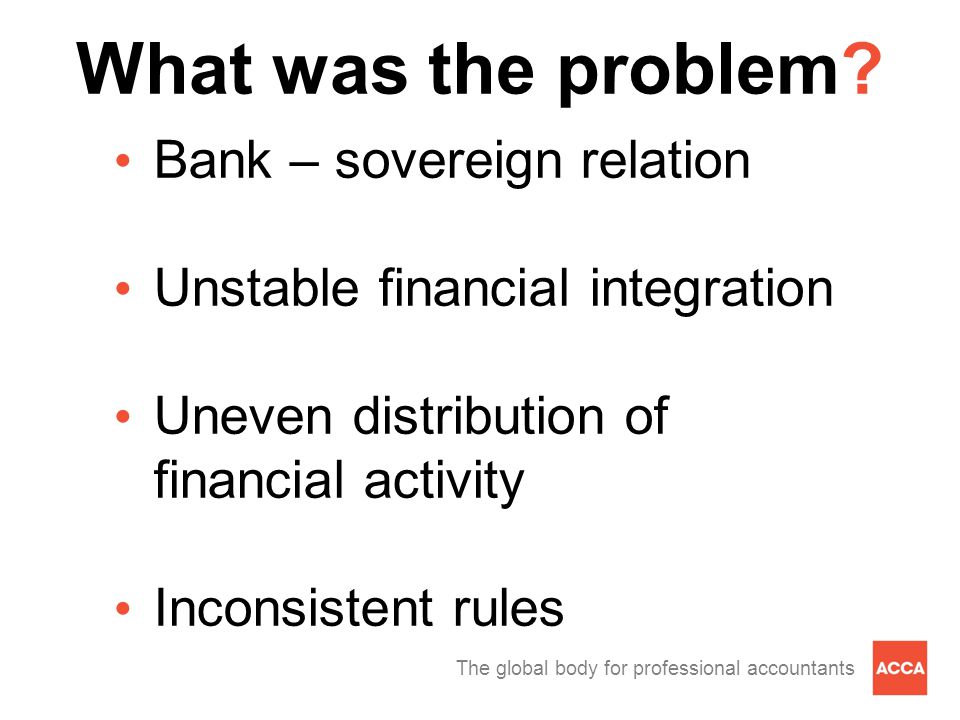 What was the problem?

• Bank – sovereign relation

• Unstable financial integration

• Uneven distribution of financial activity

• Inconsistent rules

The global body for professional accountants

ACCA